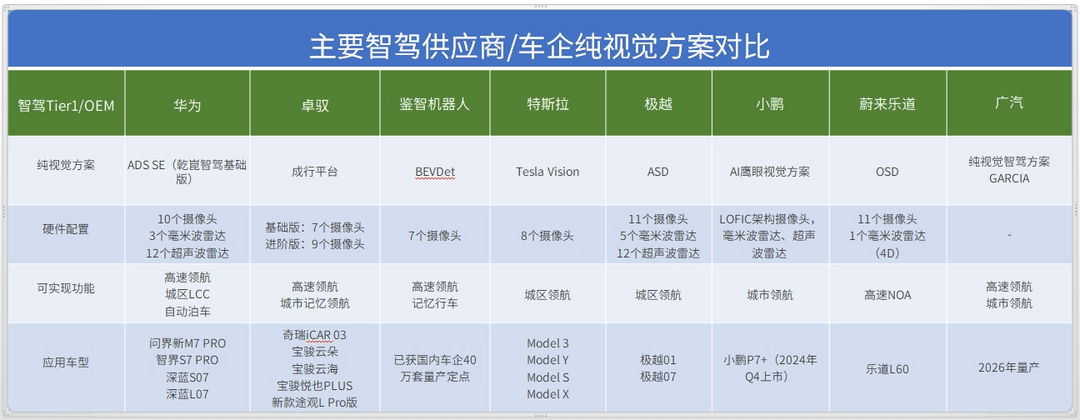 主要智驾供应商/车企纯视觉方案对比

| 智驾Tier1/OEM | 华为 | 卓驭 | 鉴智机器人 | 特斯拉 | 极越 | 小鹏 | 蔚来乐道 | 广汽 |
|---|---|---|---|---|---|---|---|---|
| 纯视觉方案 | ADS SE（乾崑智驾基础版） | 成行平台 | BEVDet | Tesla Vision | ASD | AI鹰眼视觉方案 | OSD | 纯视觉智驾方案 GARCIA |
| 硬件配置 | 10个摄像头 3个毫米波雷达 12个超声波雷达 | 基础版：7个摄像头 进阶版：9个摄像头 | 7个摄像头 | 8个摄像头 | 11个摄像头 5个毫米波雷达 12个超声波雷达 | LOFIC架构摄像头，毫米波雷达、超声波雷达 | 11个摄像头 1个毫米波雷达（4D） | - |
| 可实现功能 | 高速领航 城区LCC 自动泊车 | 高速领航 城市记忆领航 | 高速领航 记忆行车 | 城区领航 | 城区领航 | 城市领航 | 高速NOA | 高速领航 城市领航 |
| 应用车型 | 问界新M7 PRO 智界S7 PRO 深蓝S07 深蓝L07 | 奇瑞iCAR 03 宝骏云朵 宝骏云海 宝骏悦也PLUS 新款途观L Pro版 | 已获国内车企40万套量产定点 | Model 3 Model Y Model S Model X | 极越01 极越07 | 小鹏P7+（2024年Q4上市） | 乐道L60 | 2026年量产 |